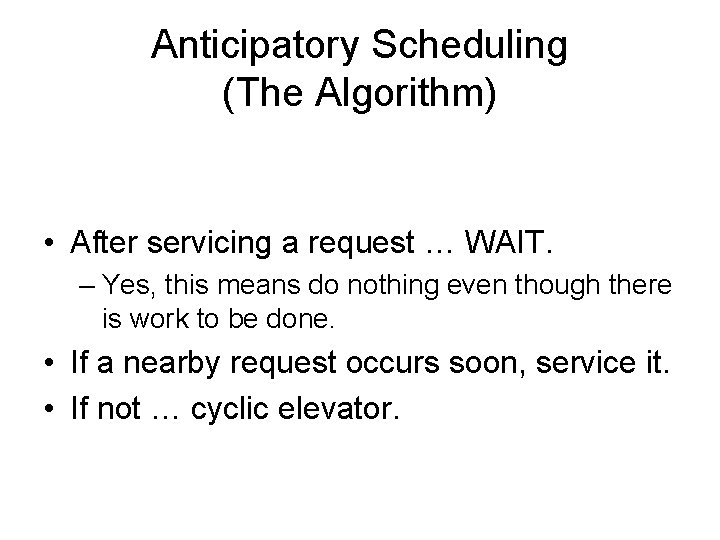 Anticipatory Scheduling
(The Algorithm)

• After servicing a request … WAIT.
– Yes, this means do nothing even though there is work to be done.
• If a nearby request occurs soon, service it.
• If not … cyclic elevator.